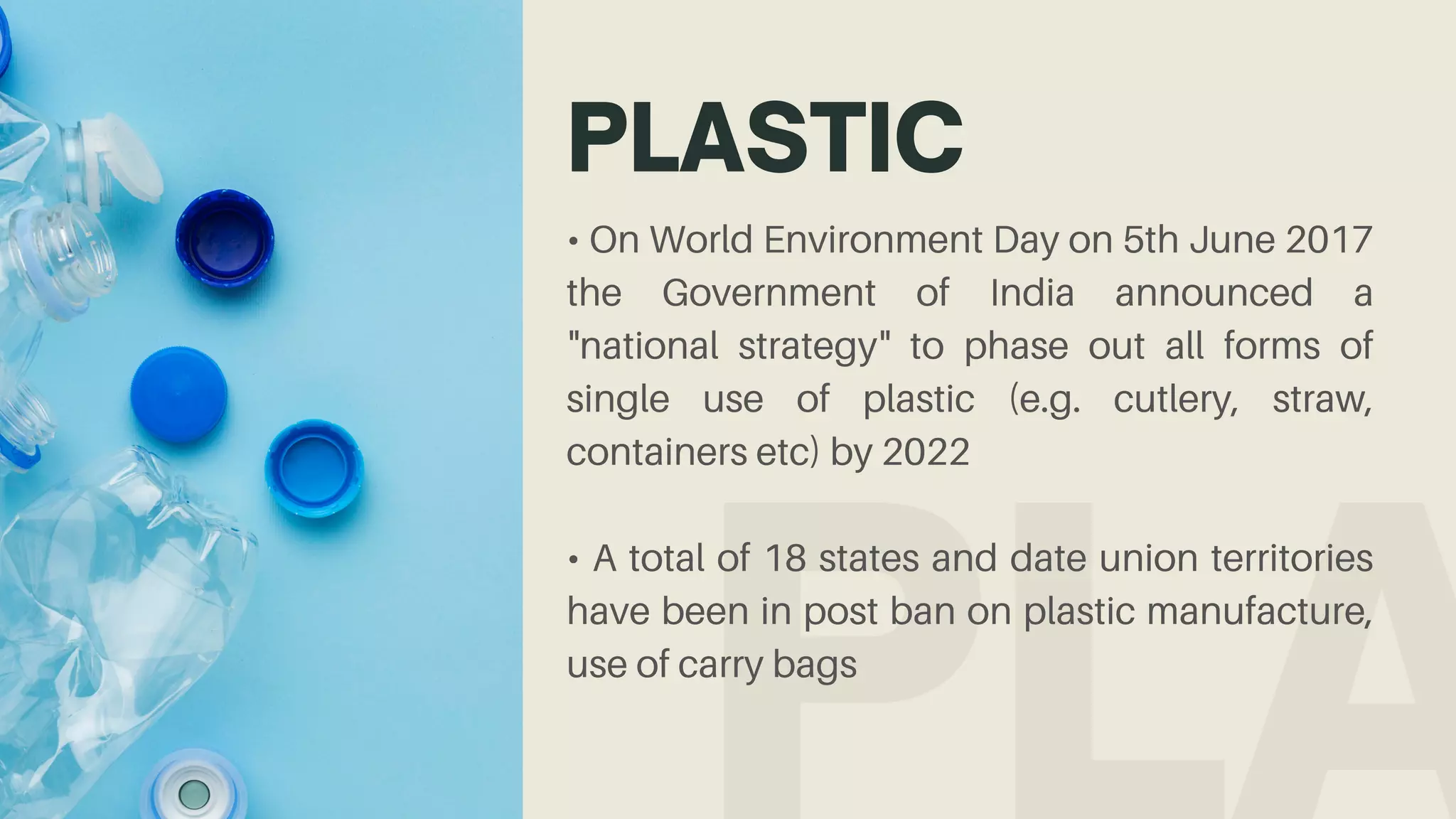 PLASTIC

• On World Environment Day on 5th June 2017 the Government of India announced a "national strategy" to phase out all forms of single use of plastic (e.g. cutlery, straw, containers etc) by 2022

• A total of 18 states and date union territories have been in post ban on plastic manufacture, use of carry bags

PLA